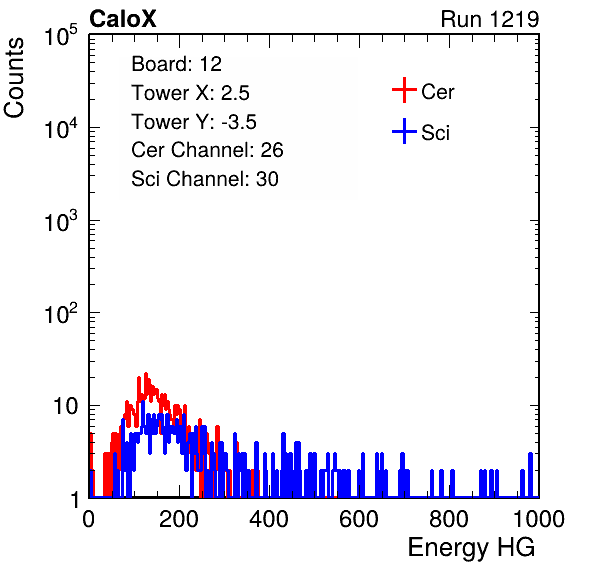 CaloX

Run 1219

Counts

$10^5$

$10^4$

$10^3$

$10^2$

10

1

Board: 12
Tower X: 2.5
Tower Y: -3.5
Cer Channel: 26
Sci Channel: 30

Cer

Sci

0

200

400

600

800

1000

Energy HG